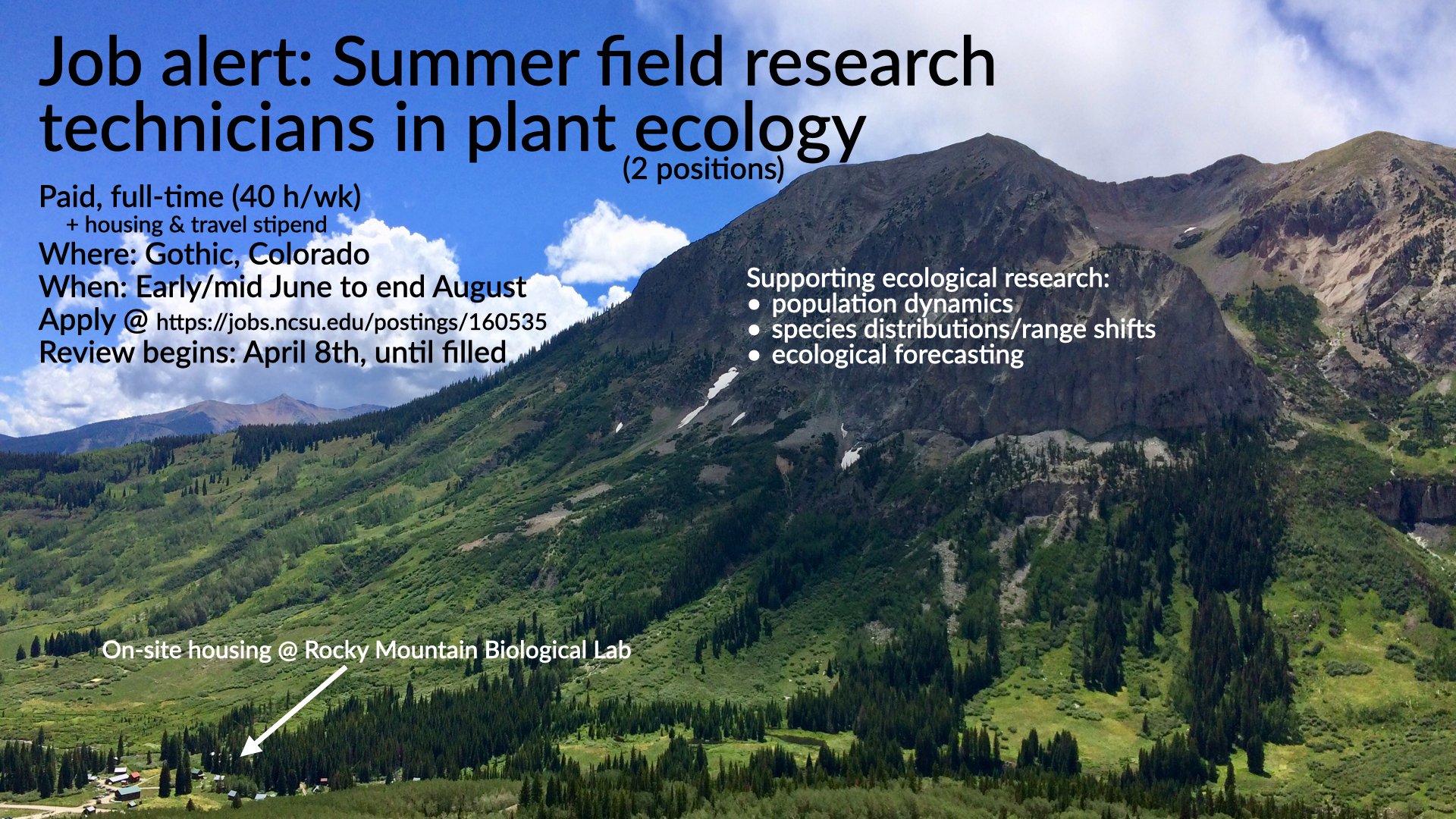 Job alert: Summer field research technicians in plant ecology
(2 positions)

Paid, full-time (40 h/wk)
+ housing & travel stipend
Where: Gothic, Colorado
When: Early/mid June to end August
Apply @ https://jobs.ncsu.edu/postings/160535
Review begins: April 8th, until filled

Supporting ecological research:
• population dynamics
• species distributions/range shifts
• ecological forecasting

On-site housing @ Rocky Mountain Biological Lab